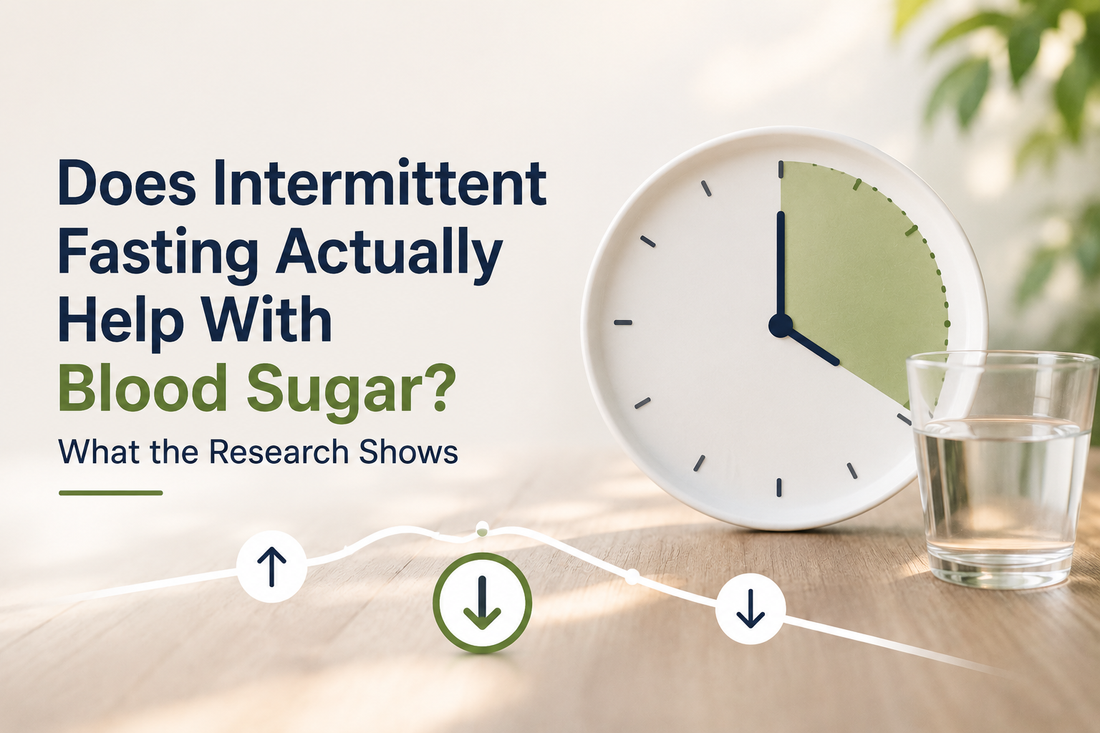 Does Intermittent Fasting Actually Help With Blood Sugar?

What the Research Shows